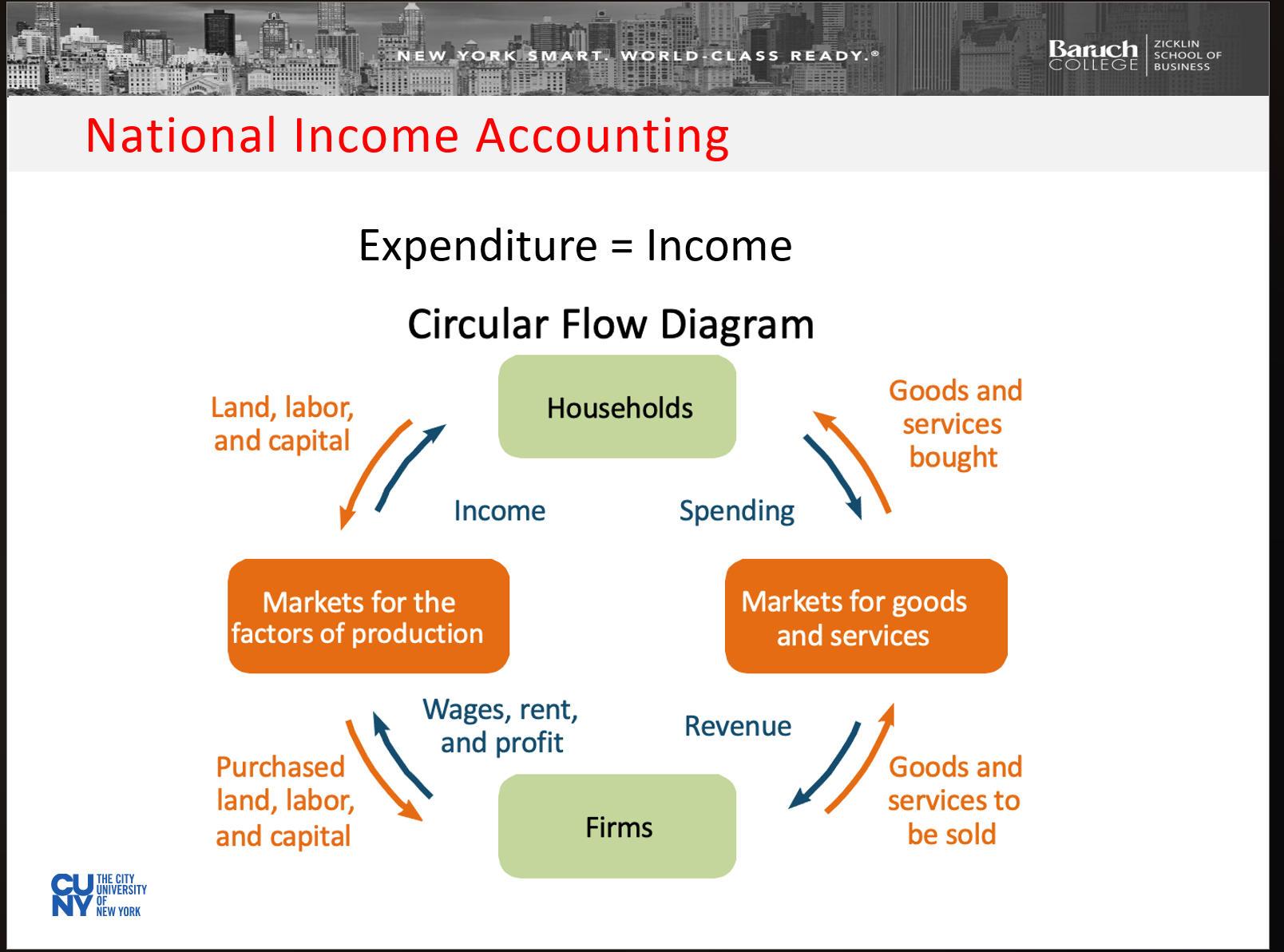 NEW YORK SMART. WORLD-CLASS READY.®

Baruch COLLEGE ZICKLIN SCHOOL OF BUSINESS

National Income Accounting

Expenditure = Income

Circular Flow Diagram

Land, labor, and capital

Households

Goods and services bought

Income

Spending

Markets for the factors of production

Markets for goods and services

Wages, rent, and profit

Revenue

Purchased land, labor, and capital

Firms

Goods and services to be sold

CUNY THE CITY UNIVERSITY OF NEW YORK